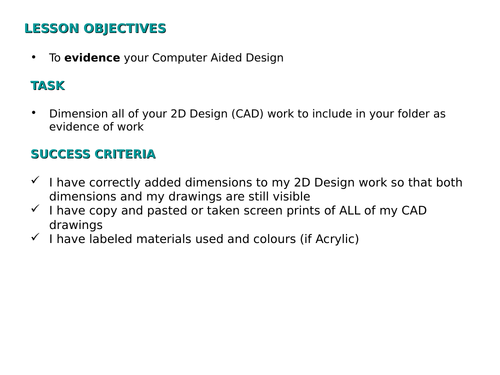 LESSON OBJECTIVES

• To evidence your Computer Aided Design

TASK

• Dimension all of your 2D Design (CAD) work to include in your folder as evidence of work

SUCCESS CRITERIA

✓ I have correctly added dimensions to my 2D Design work so that both dimensions and my drawings are still visible
✓ I have copy and pasted or taken screen prints of ALL of my CAD drawings
✓ I have labeled materials used and colours (if Acrylic)